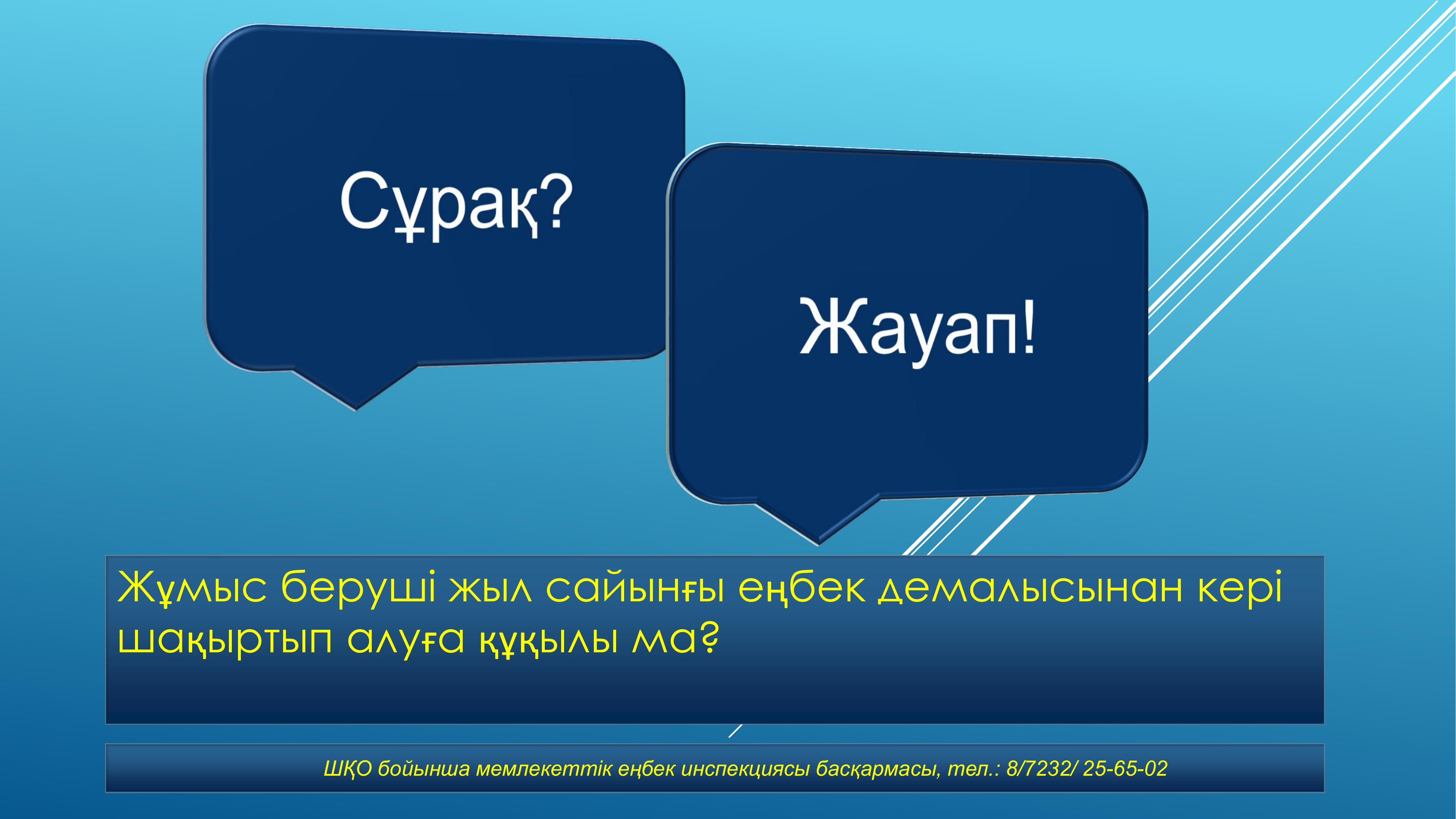 Сұрақ?

Жауап!

Жұмыс беруші жыл сайынғы еңбек демалысынан кері шақыртып алуға құқылы ма?

ШҚО бойынша мемлекеттік еңбек инспекциясы басқармасы, тел.: 8/7232/ 25-65-02